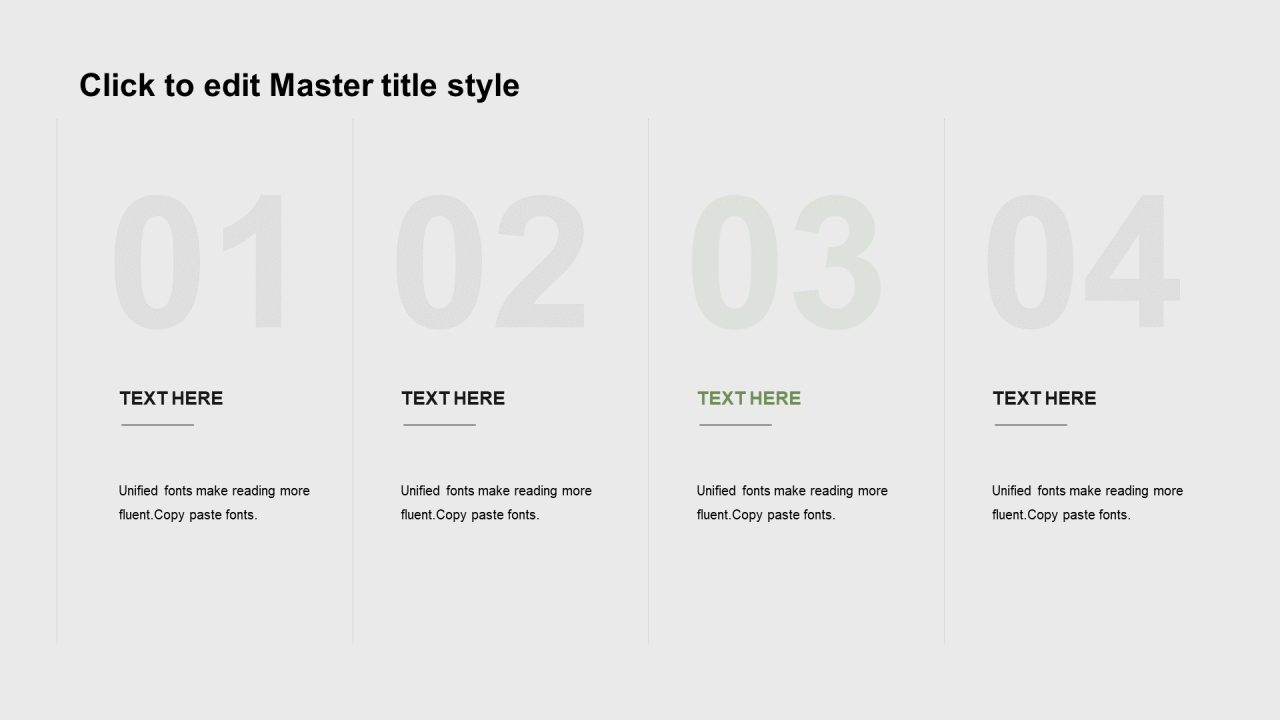 Click to edit Master title style

01

TEXT HERE

Unified fonts make reading more fluent.Copy paste fonts.

02

TEXT HERE

Unified fonts make reading more fluent.Copy paste fonts.

03

TEXT HERE

Unified fonts make reading more fluent.Copy paste fonts.

04

TEXT HERE

Unified fonts make reading more fluent.Copy paste fonts.